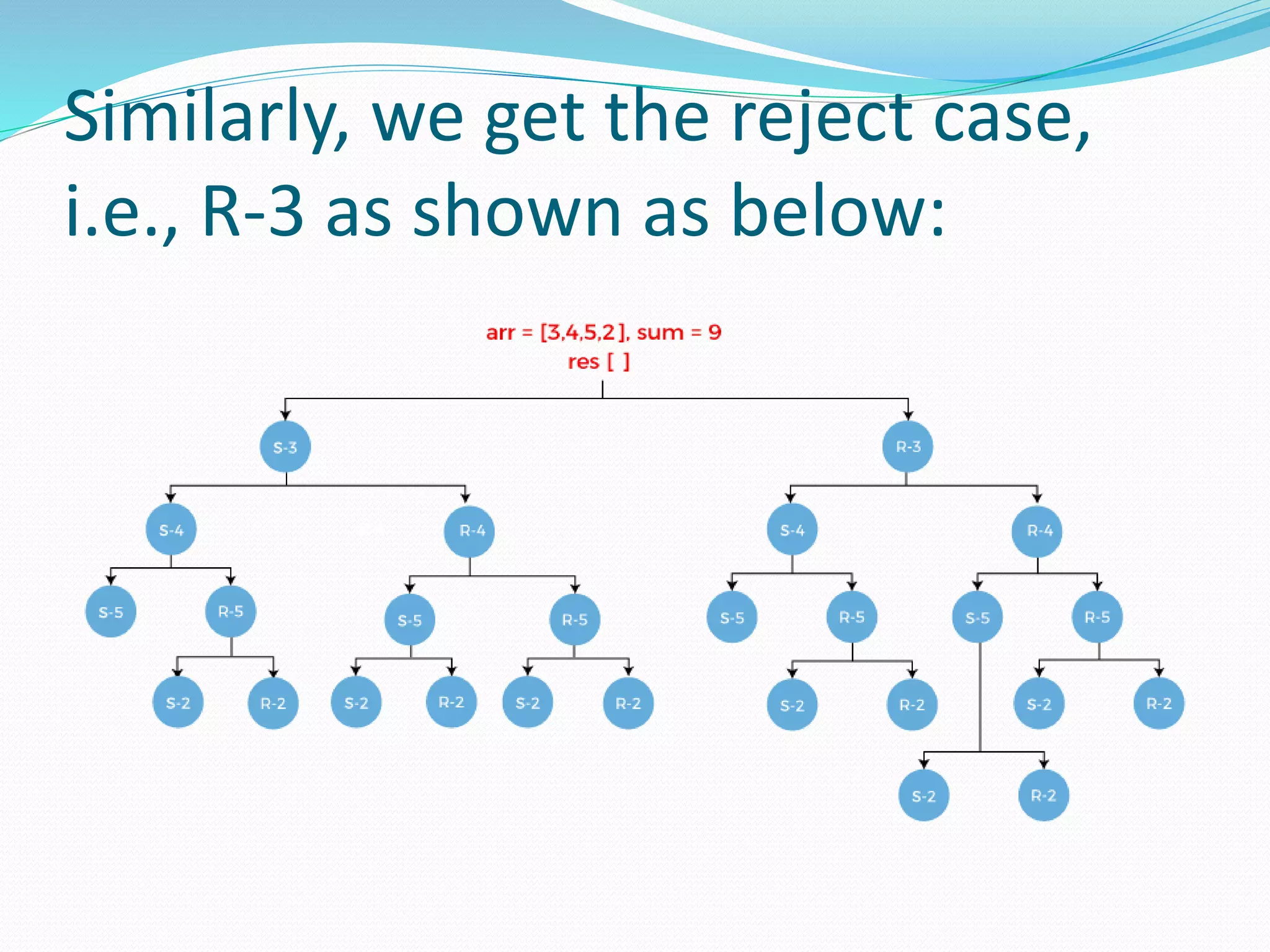 Similarly, we get the reject case, i.e., R-3 as shown as below:

arr = [3,4,5,2], sum = 9
res [ ]

S-3
R-3

S-4
R-4
S-4
R-4

S-5
R-5
S-5
R-5
S-5
R-5
S-5
R-5

S-2
R-2
S-2
R-2
S-2
R-2
S-2
R-2
S-2
R-2

S-2
R-2